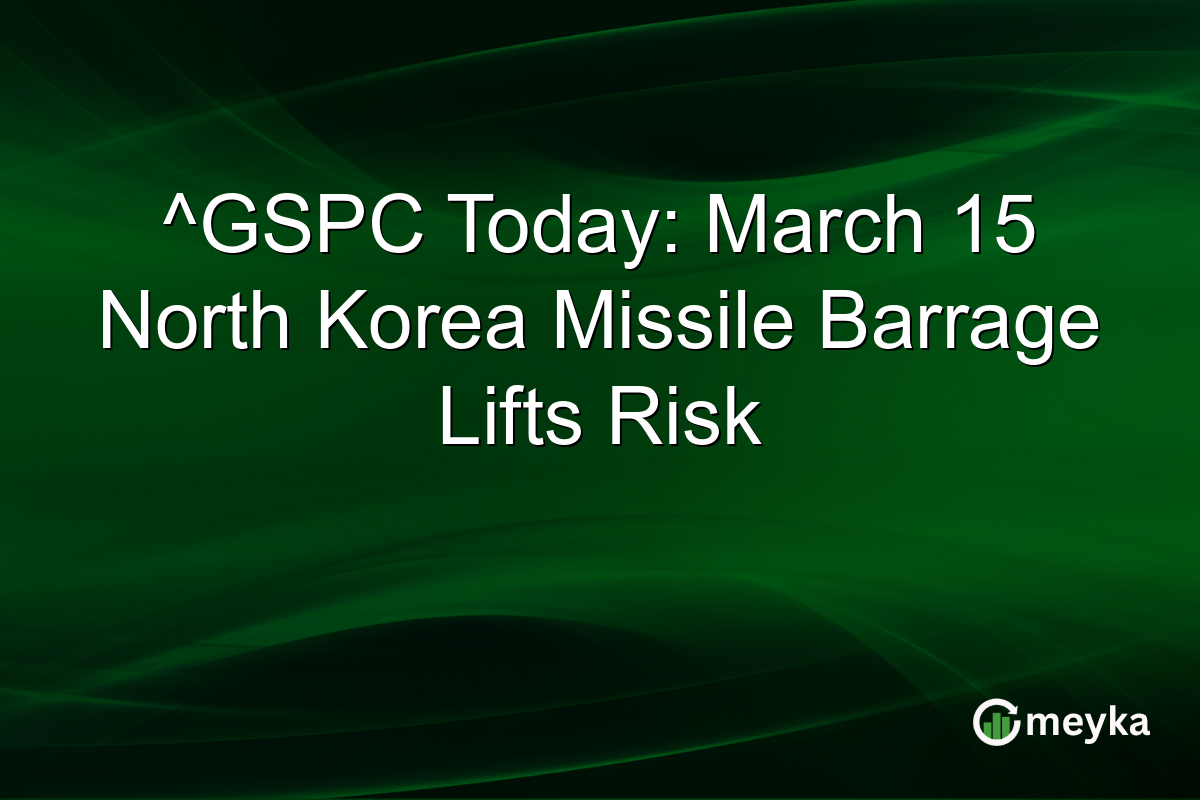 ^GSPC Today: March 15 North Korea Missile Barrage Lifts Risk

meyka